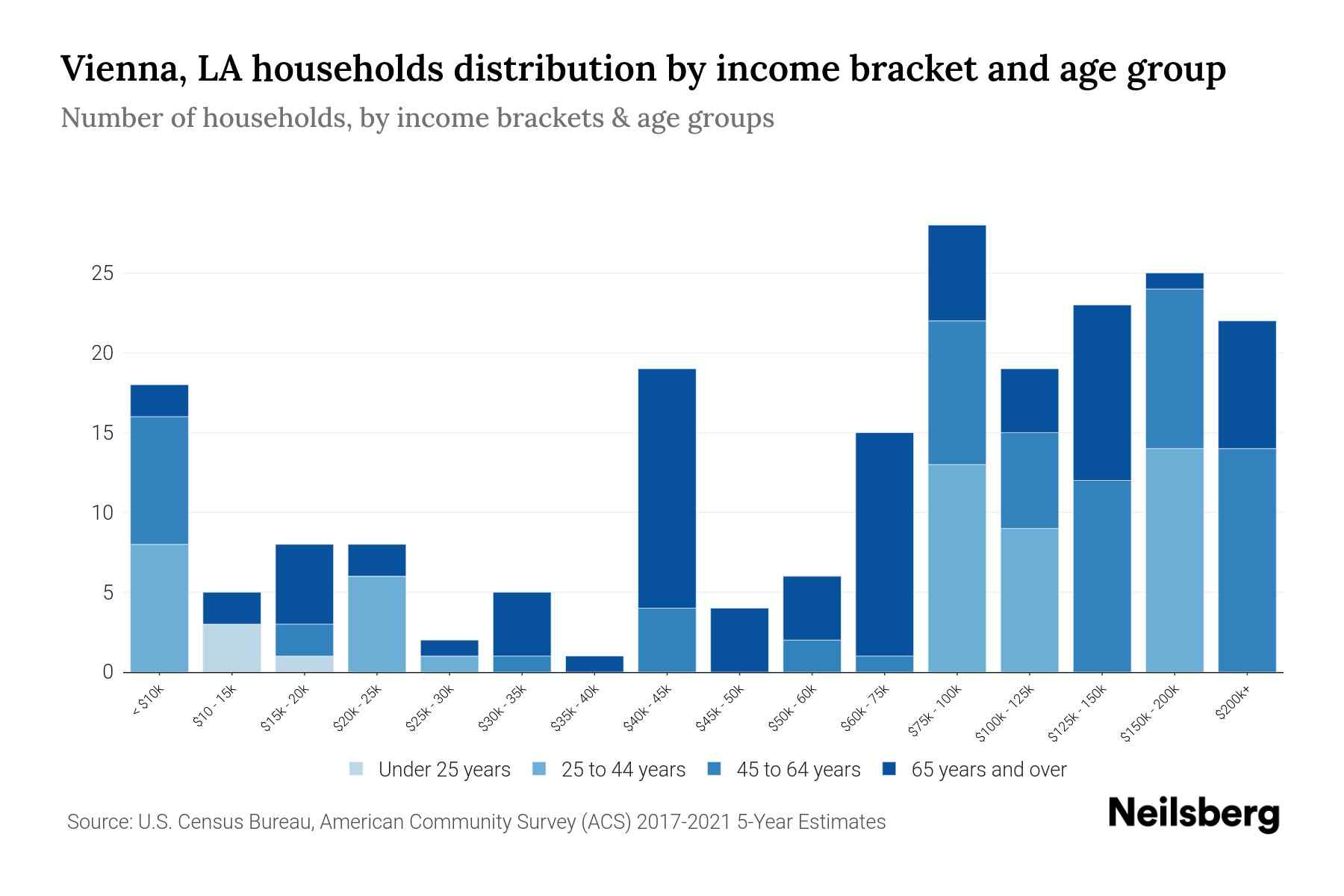 Vienna, LA households distribution by income bracket and age group

Number of households, by income brackets & age groups

25
20
15
10
5
0

< $10k
$10 - 15k
$15k - 20k
$20k - 25k
$25k - 30k
$30k - 35k
$35k - 40k
$40k - 45k
$45k - 50k
$50k - 60k
$60k - 75k
$75k - 100k
$100k - 125k
$125k - 150k
$150k - 200k
$200k+

Under 25 years
25 to 44 years
45 to 64 years
65 years and over

Source: U.S. Census Bureau, American Community Survey (ACS) 2017-2021 5-Year Estimates

Neilsberg